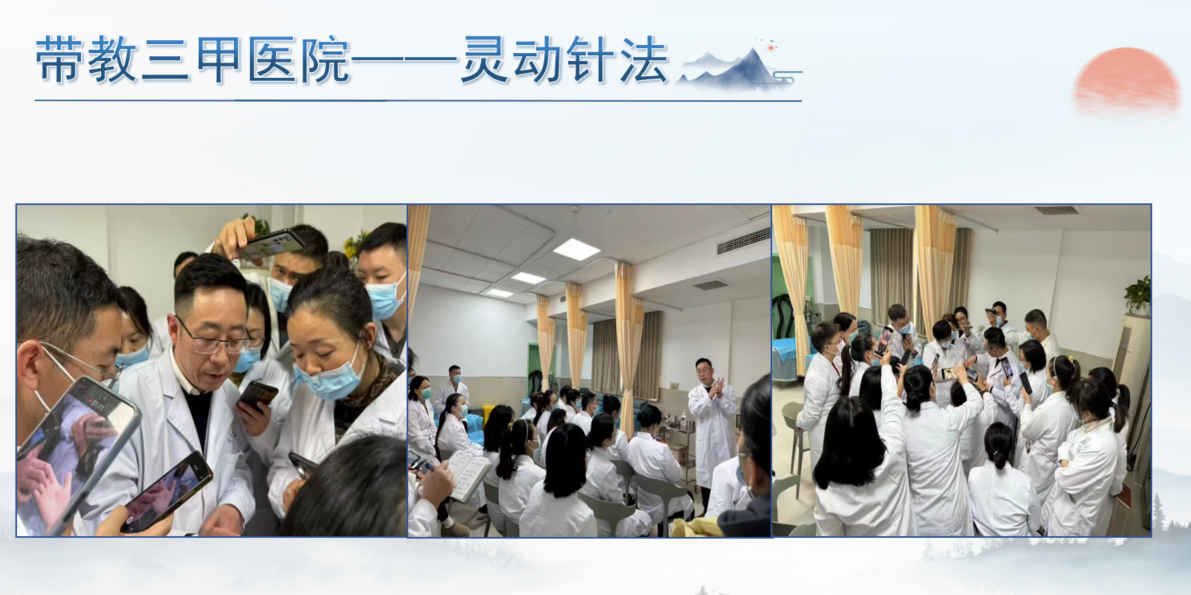 带教三甲医院——灵动针法